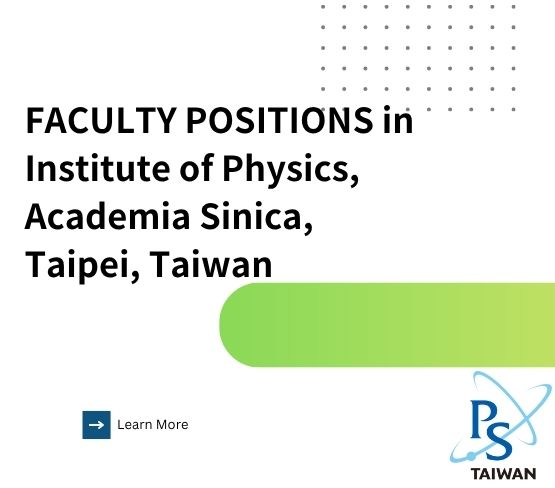 FACULTY POSITIONS in Institute of Physics, Academia Sinica, Taipei, Taiwan

→ Learn More

PS
TAIWAN